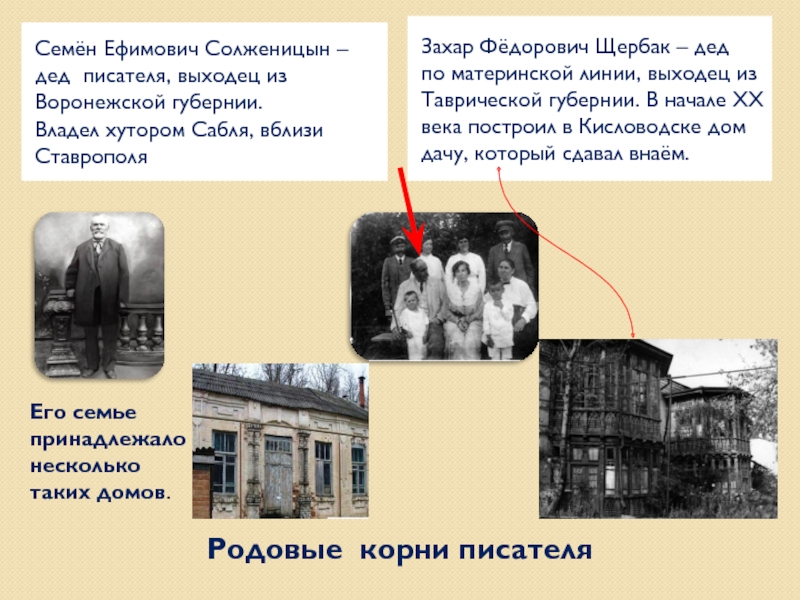 Семён Ефимович Солженицын – дед писателя, выходец из Воронежской губернии.
Владел хутором Сабля, вблизи Ставрополя

Захар Фёдорович Щербак – дед по материнской линии, выходец из Таврической губернии. В начале XX века построил в Кисловодске дом дачу, который сдавал внаём.

Его семье принадлежало несколько таких домов.

Родовые корни писателя